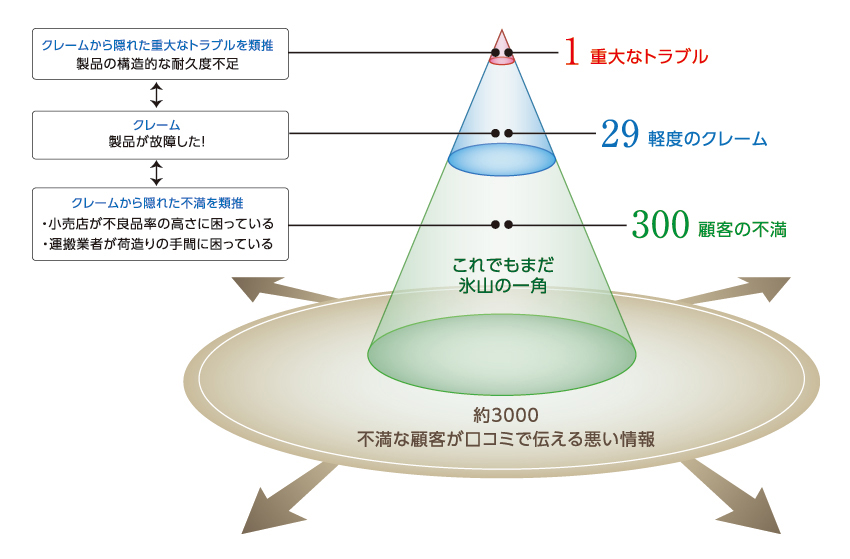 クレームから隠れた重大なトラブルを類推
製品の構造的な耐久度不足

クレーム
製品が故障した!

クレームから隠れた不満を類推
・小売店が不良品率の高さに困っている
・運搬業者が荷造りの手間に困っている

1 重大なトラブル

29 軽度のクレーム

300 顧客の不満

これでもまだ
氷山の一角

約3000
不満な顧客が口コミで伝える悪い情報